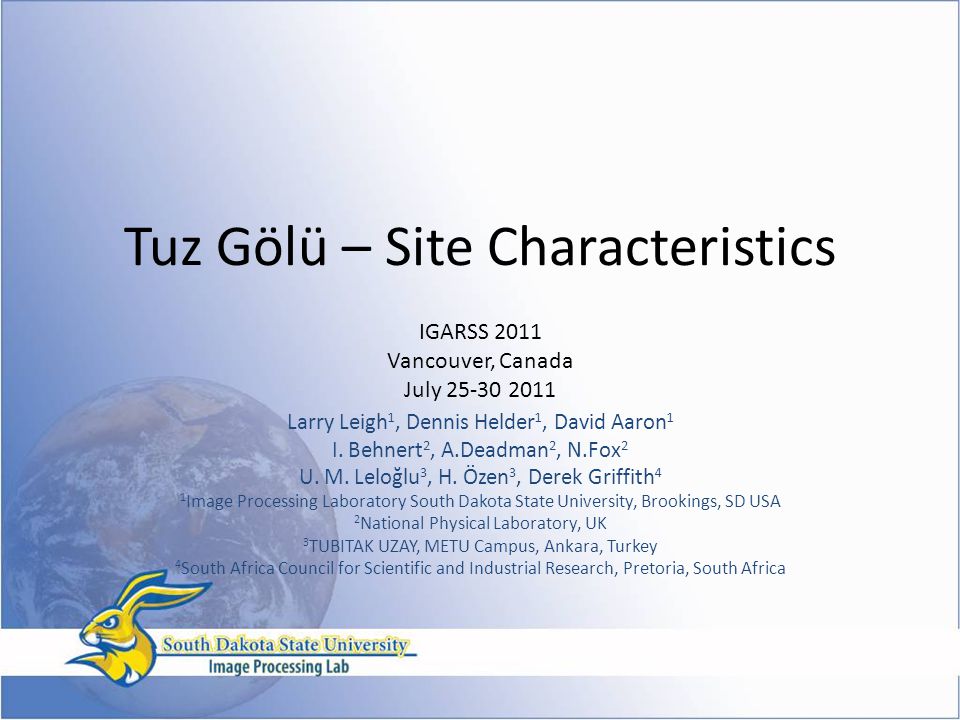 Tuz Gölü – Site Characteristics

IGARSS 2011
Vancouver, Canada
July 25-30 2011

Larry Leigh$^1$, Dennis Helder$^1$, David Aaron$^1$
I. Behnert$^2$, A.Deadman$^2$, N.Fox$^2$
U. M. Leloğlu$^3$, H. Özen$^3$, Derek Griffith$^4$
$^1$Image Processing Laboratory South Dakota State University, Brookings, SD USA
$^2$National Physical Laboratory, UK
$^3$TUBITAK UZAY, METU Campus, Ankara, Turkey
$^4$South Africa Council for Scientific and Industrial Research, Pretoria, South Africa

South Dakota State University
Image Processing Lab